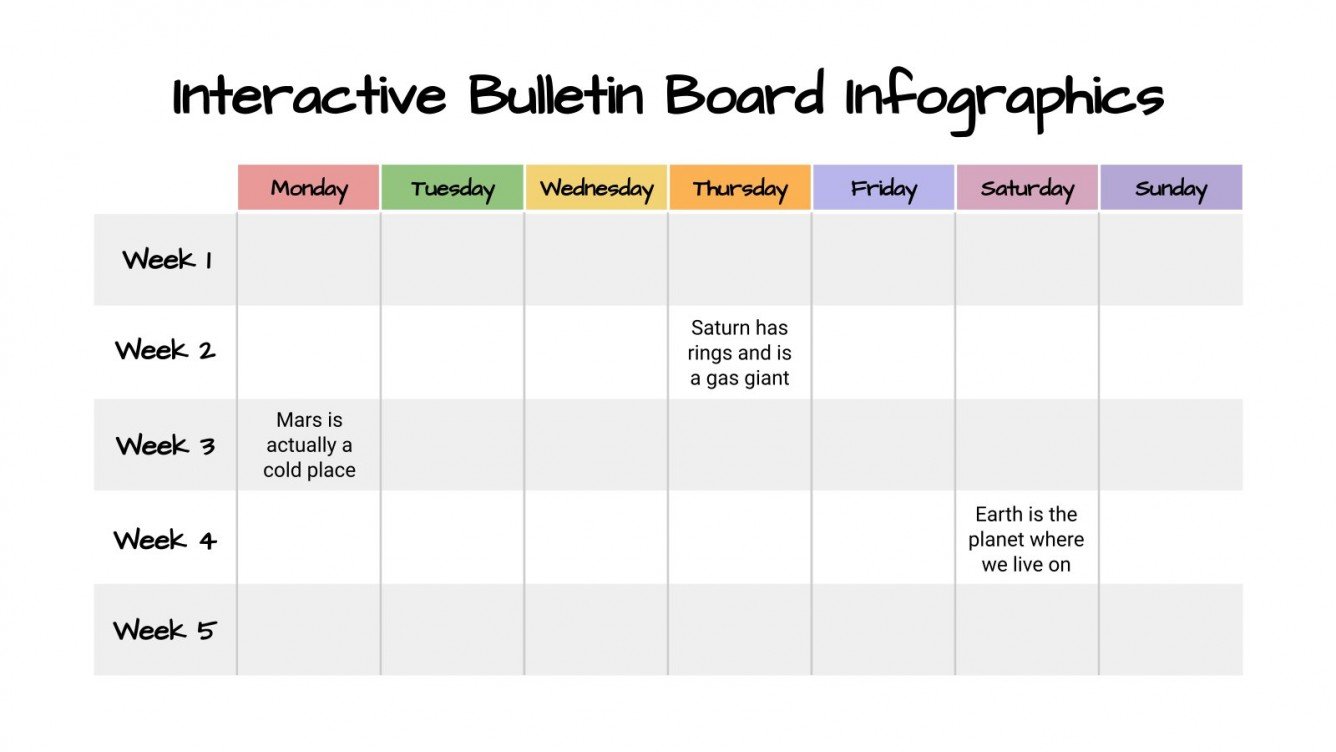 Interactive Bulletin Board Infographics

| | Monday | Tuesday | Wednesday | Thursday | Friday | Saturday | Sunday |
|---|---|---|---|---|---|---|---|
| Week 1 | | | | | | | |
| Week 2 | | | | Saturn has rings and is a gas giant | | | |
| Week 3 | Mars is actually a cold place | | | | | | |
| Week 4 | | | | | | Earth is the planet where we live on | |
| Week 5 | | | | | | | |